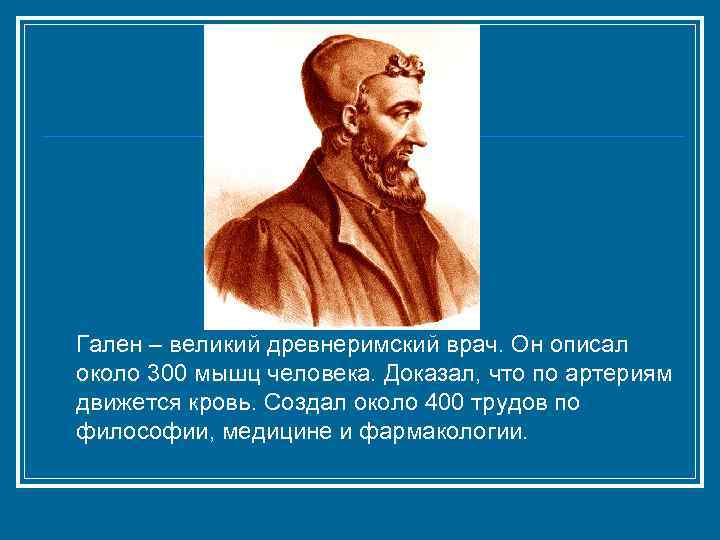 Гален – великий древнеримский врач. Он описал около 300 мышц человека. Доказал, что по артериям движется кровь. Создал около 400 трудов по философии, медицине и фармакологии.